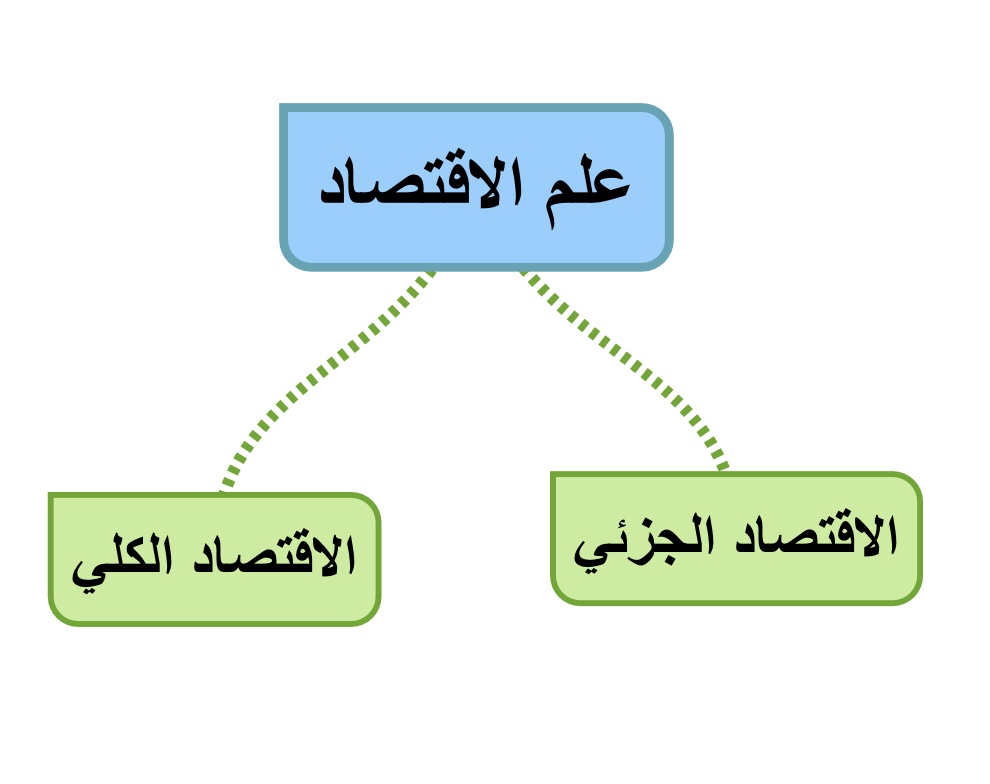 علم الاقتصاد

الاقتصاد الجزئي

الاقتصاد الكلي